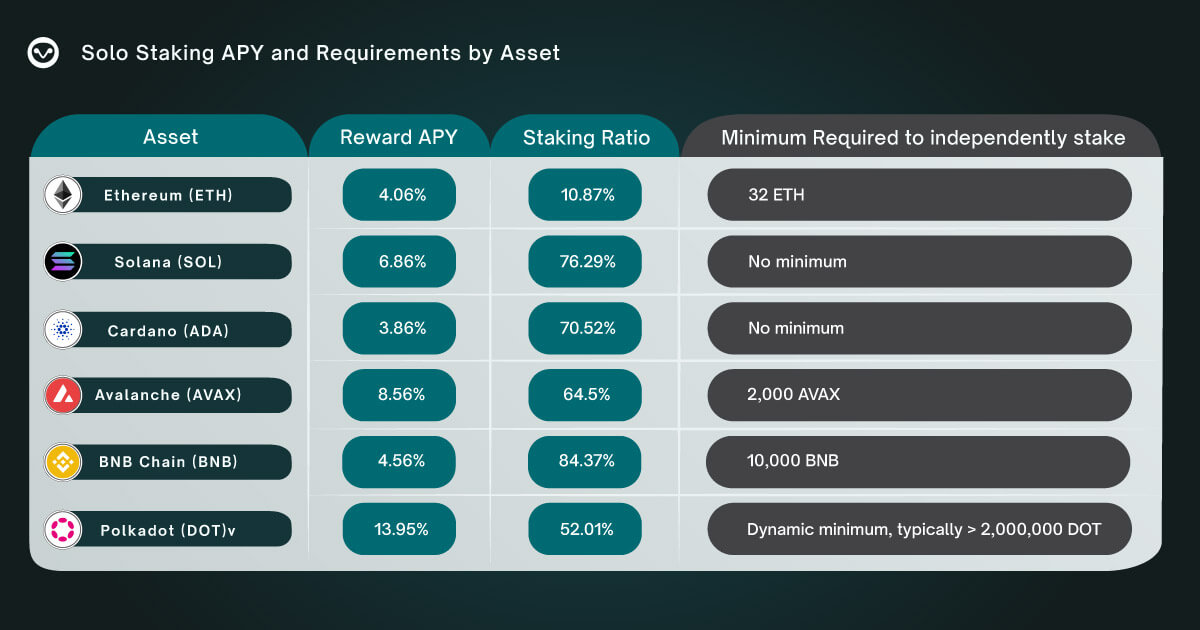 Solo Staking APY and Requirements by Asset

| Asset | Reward APY | Staking Ratio | Minimum Required to independently stake |
|---|---|---|---|
| Ethereum (ETH) | 4.06% | 10.87% | 32 ETH |
| Solana (SOL) | 6.86% | 76.29% | No minimum |
| Cardano (ADA) | 3.86% | 70.52% | No minimum |
| Avalanche (AVAX) | 8.56% | 64.5% | 2,000 AVAX |
| BNB Chain (BNB) | 4.56% | 84.37% | 10,000 BNB |
| Polkadot (DOT)v | 13.95% | 52.01% | Dynamic minimum, typically > 2,000,000 DOT |